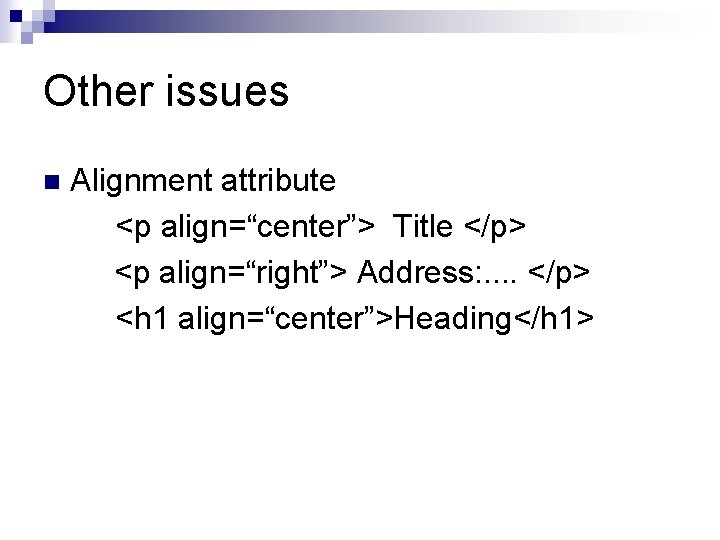 Other issues

Alignment attribute

<p align=“center”>  Title </p>

<p align=“right”> Address:.... </p>

<h1 align=“center”>Heading</h1>